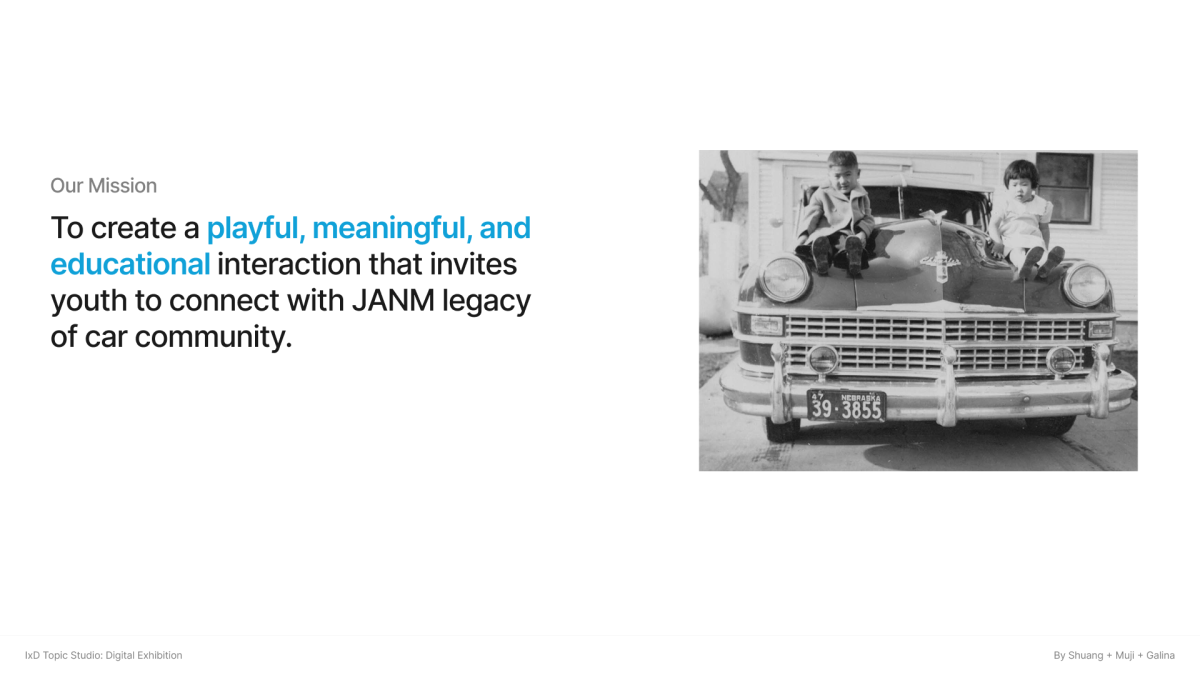 Our Mission

To create a playful, meaningful, and educational interaction that invites youth to connect with JANM legacy of car community.

47 NEBRASKA
39·3855

IxD Topic Studio: Digital Exhibition

By Shuang + Muji + Galina